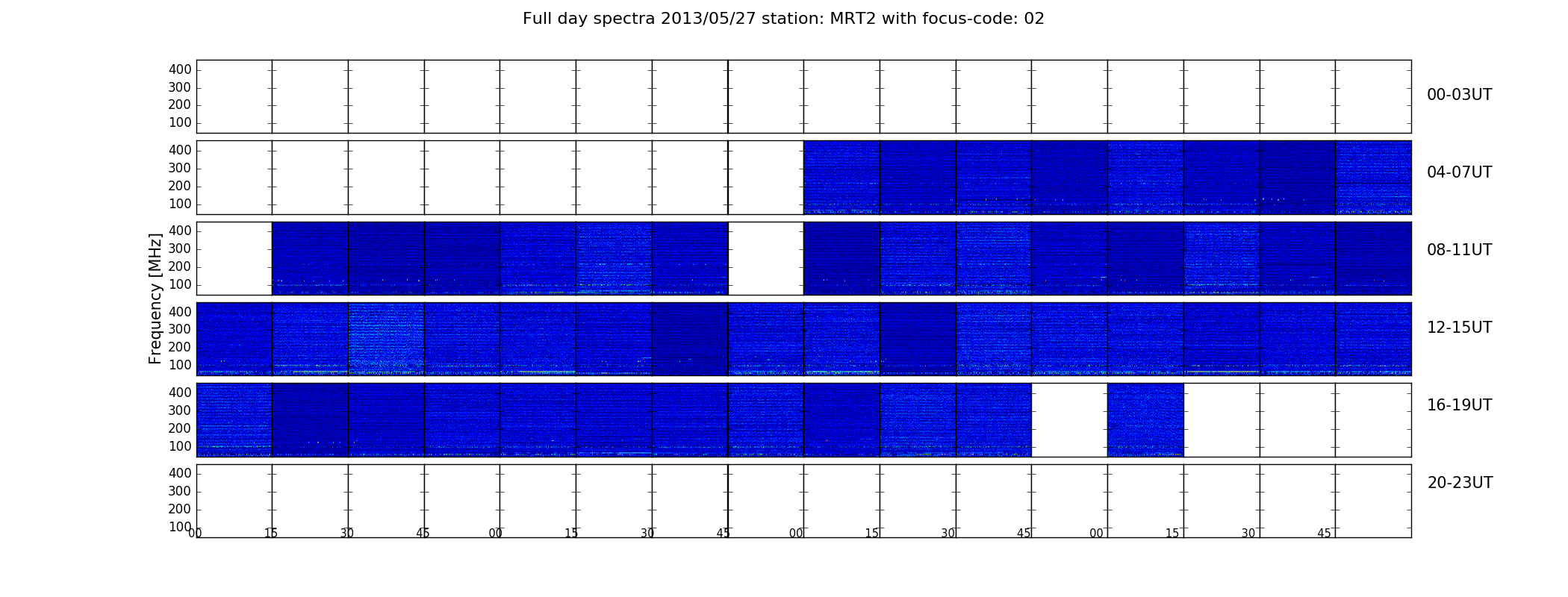 Full day spectra 2013/05/27 station: MRT2 with focus-code: 02

Frequency [MHz]

400
300
200
100
00-03UT

400
300
200
100
04-07UT

400
300
200
100
08-11UT

400
300
200
100
12-15UT

400
300
200
100
16-19UT

400
300
200
100
20-23UT

00 15 30 45 00 15 30 45 00 15 30 45 00 15 30 45